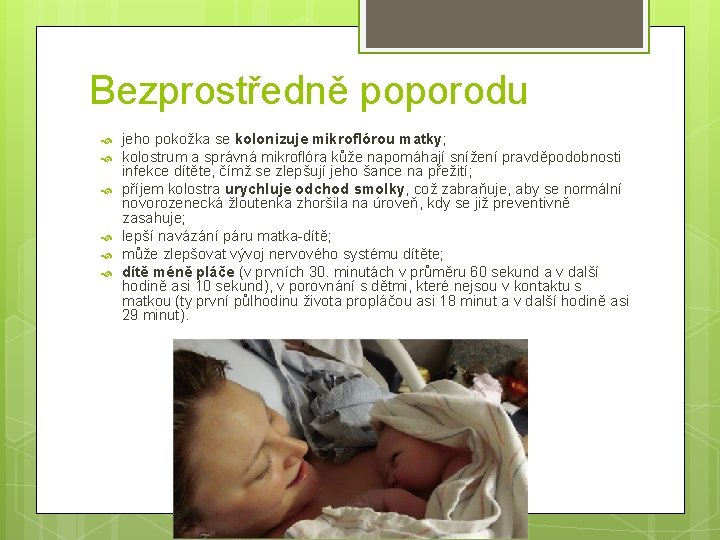 Bezprostředně poporodu

jeho pokožka se kolonizuje mikroflórou matky;

kolostrum a správná mikroflóra kůže napomáhají snížení pravděpodobnosti infekce dítěte, čímž se zlepšují jeho šance na přežití;

příjem kolostra urychluje odchod smolky, což zabraňuje, aby se normální novorozenecká žloutenka zhoršila na úroveň, kdy se již preventivně zasahuje;

lepší navázání páru matka-dítě;

může zlepšovat vývoj nervového systému dítěte;

dítě méně pláče (v prvních 30. minutách v průměru 60 sekund a v další hodině asi 10 sekund), v porovnání s dětmi, které nejsou v kontaktu s matkou (ty první půlhodinu života propláčou asi 18 minut a v další hodině asi 29 minut).